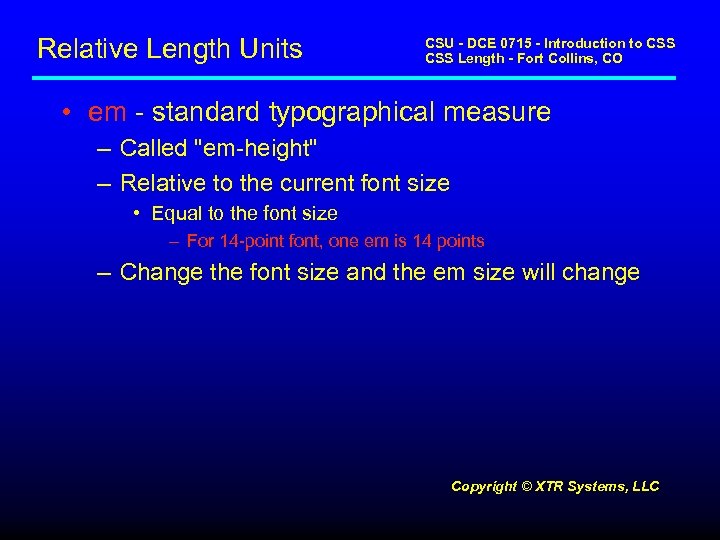 Relative Length Units

CSU - DCE 0715 - Introduction to CSS
CSS Length - Fort Collins, CO

• em - standard typographical measure
– Called "em-height"
– Relative to the current font size
• Equal to the font size
– For 14-point font, one em is 14 points
– Change the font size and the em size will change

Copyright © XTR Systems, LLC